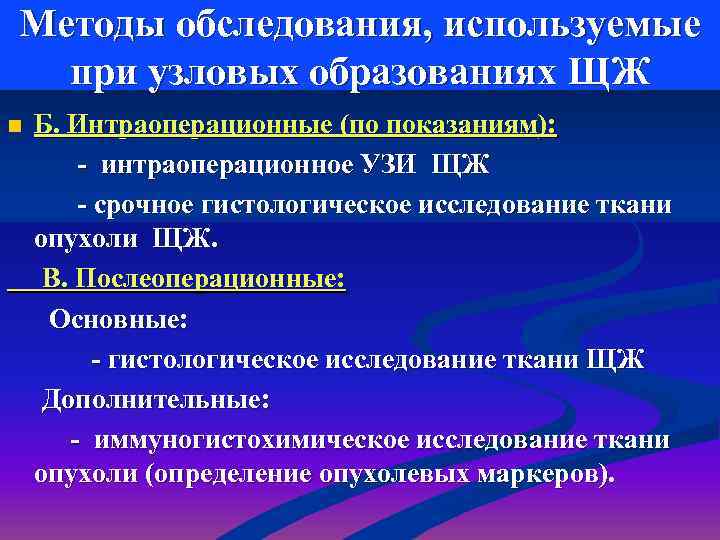 Методы обследования, используемые при узловых образованиях ЩЖ

Б. Интраоперационные (по показаниям):

- интраоперационное УЗИ ЩЖ

- срочное гистологическое исследование ткани опухоли ЩЖ.

В. Послеоперационные:

Основные:

- гистологическое исследование ткани ЩЖ

Дополнительные:

- иммуногистохимическое исследование ткани опухоли (определение опухолевых маркеров).